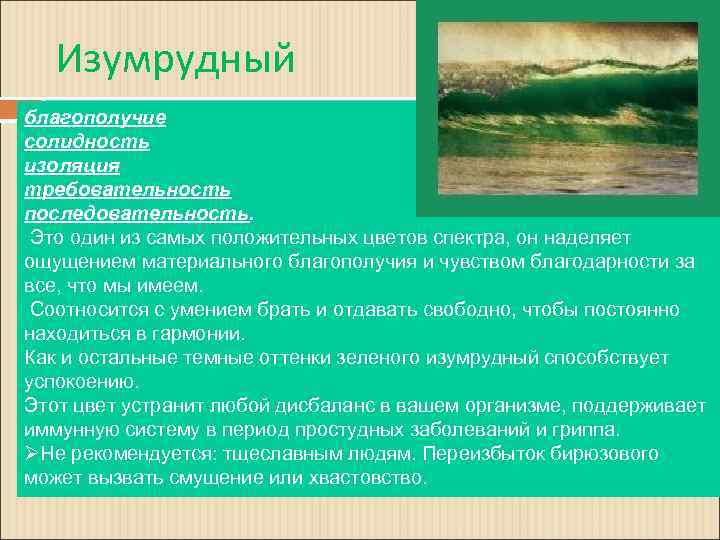 Изумрудный

благополучие
солидность
изоляция
требовательность
последовательность.

Это один из самых положительных цветов спектра, он наделяет ощущением материального благополучия и чувством благодарности за все, что мы имеем.

Соотносится с умением брать и отдавать свободно, чтобы постоянно находиться в гармонии.

Как и остальные темные оттенки зеленого изумрудный способствует успокоению.

Этот цвет устранит любой дисбаланс в вашем организме, поддерживает иммунную систему в период простудных заболеваний и гриппа.

➢Не рекомендуется: тщеславным людям. Переизбыток бирюзового может вызвать смущение или хвастовство.